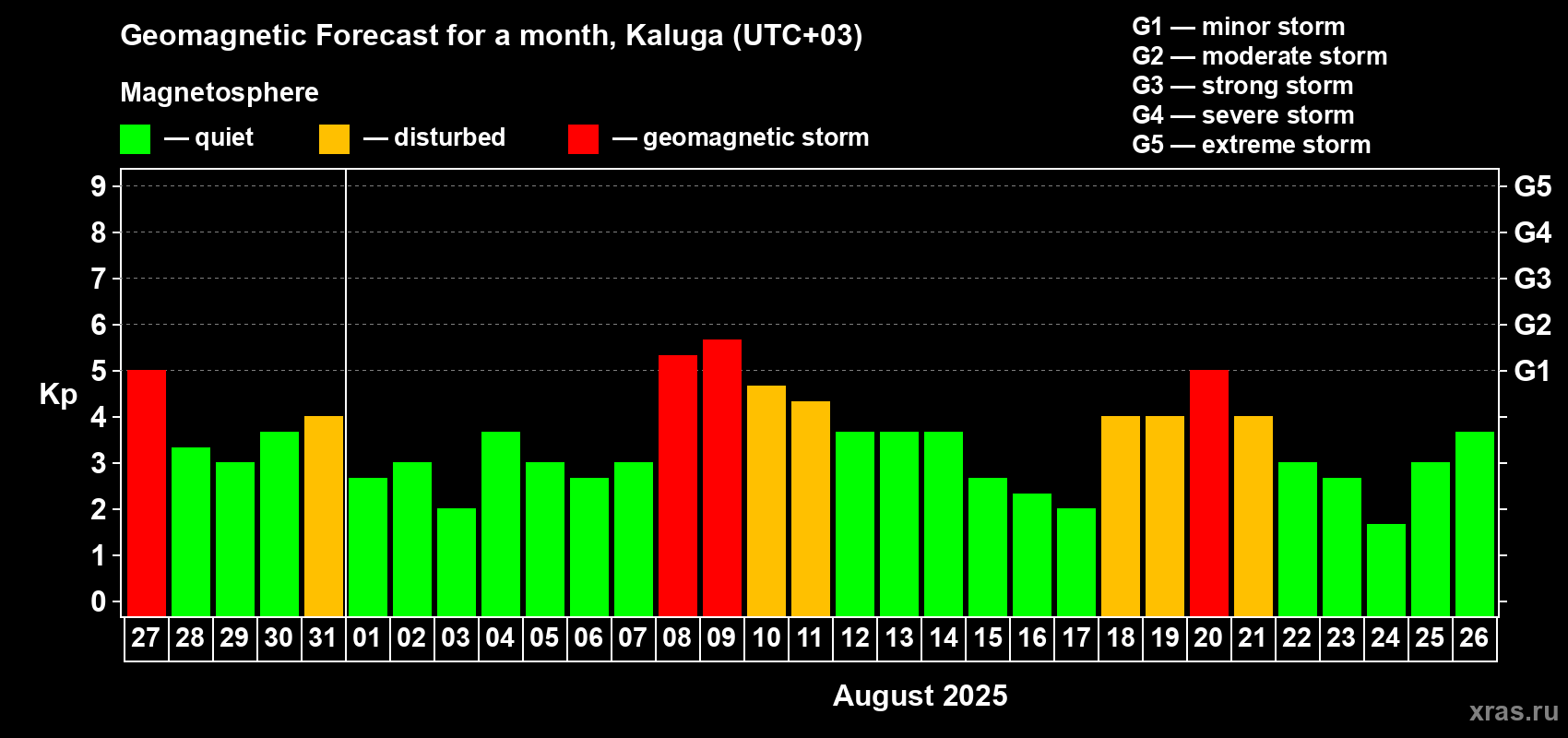 Geomagnetic Forecast for a month, Kaluga (UTC+03)

Magnetosphere

— quiet — disturbed — geomagnetic storm

G1 — minor storm
G2 — moderate storm
G3 — strong storm
G4 — severe storm
G5 — extreme storm

Kp

9
8
7
6
5
4
3
2
1
0

G5
G4
G3
G2
G1

27 28 29 30 31 01 02 03 04 05 06 07 08 09 10 11 12 13 14 15 16 17 18 19 20 21 22 23 24 25 26

August 2025

xras.ru